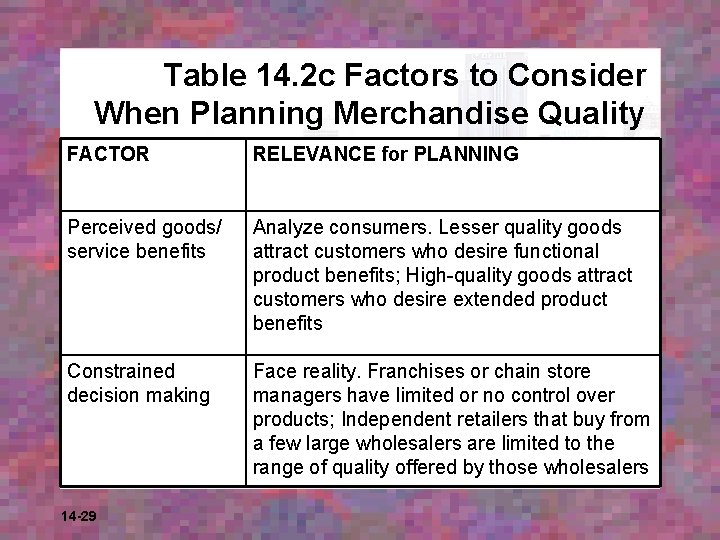 Table 14.2c Factors to Consider When Planning Merchandise Quality

| FACTOR | RELEVANCE for PLANNING |
|---|---|
| Perceived goods/ service benefits | Analyze consumers. Lesser quality goods attract customers who desire functional product benefits; High-quality goods attract customers who desire extended product benefits |
| Constrained decision making | Face reality. Franchises or chain store managers have limited or no control over products; Independent retailers that buy from a few large wholesalers are limited to the range of quality offered by those wholesalers |

14-29